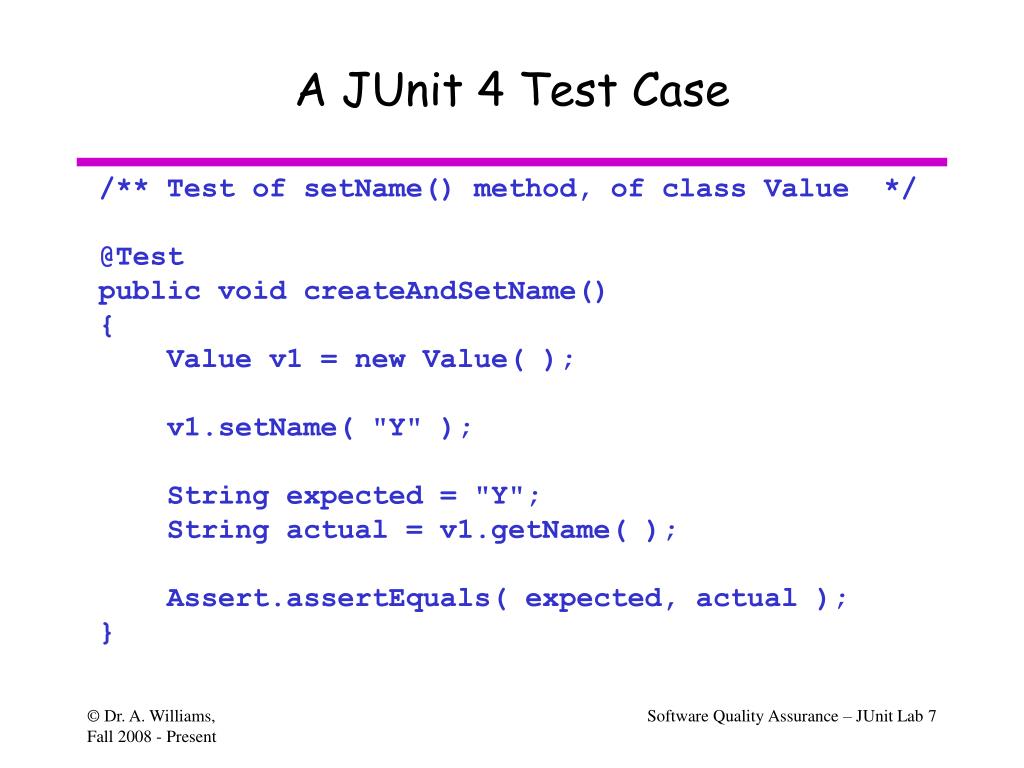 A JUnit 4 Test Case

/** Test of setName() method, of class Value */

@Test
public void createAndSetName()
{
    Value v1 = new Value( );

    v1.setName( "Y" );

    String expected = "Y";
    String actual = v1.getName( );

    Assert.assertEquals( expected, actual );
}

© Dr. A. Williams, Fall 2008 - Present

Software Quality Assurance – JUnit Lab 7